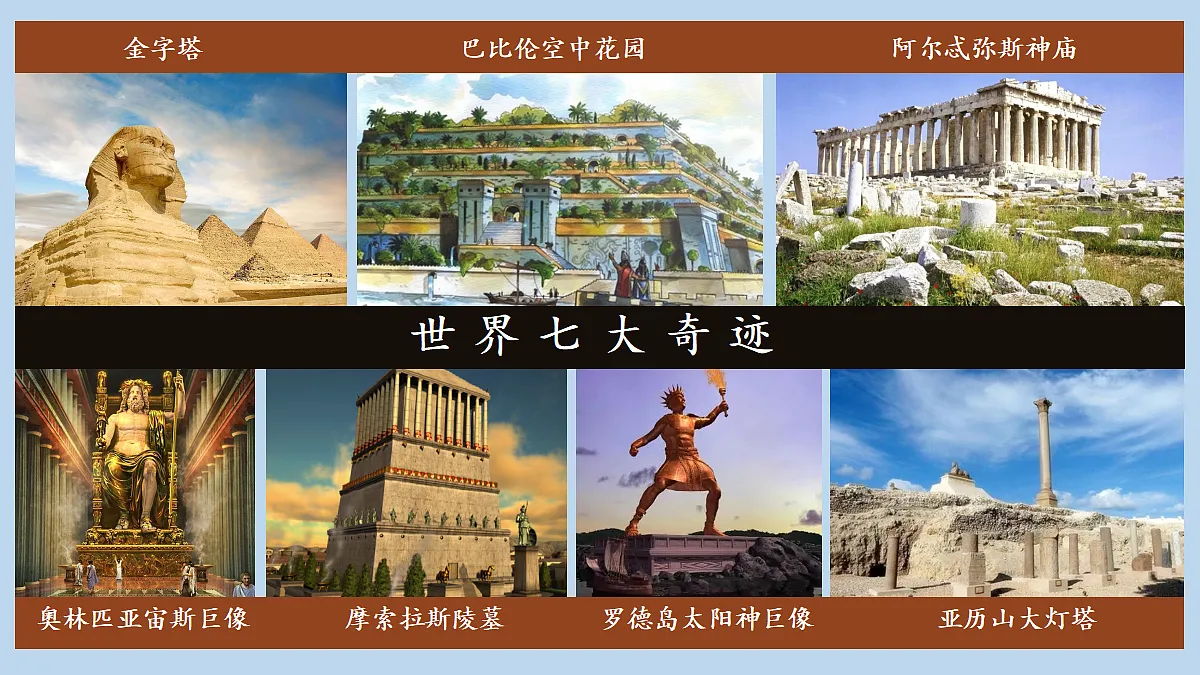 金字塔

巴比伦空中花园

阿尔忒弥斯神庙

世界七大奇迹

奥林匹亚宙斯巨像

摩索拉斯陵墓

罗德岛太阳神巨像

亚历山大灯塔